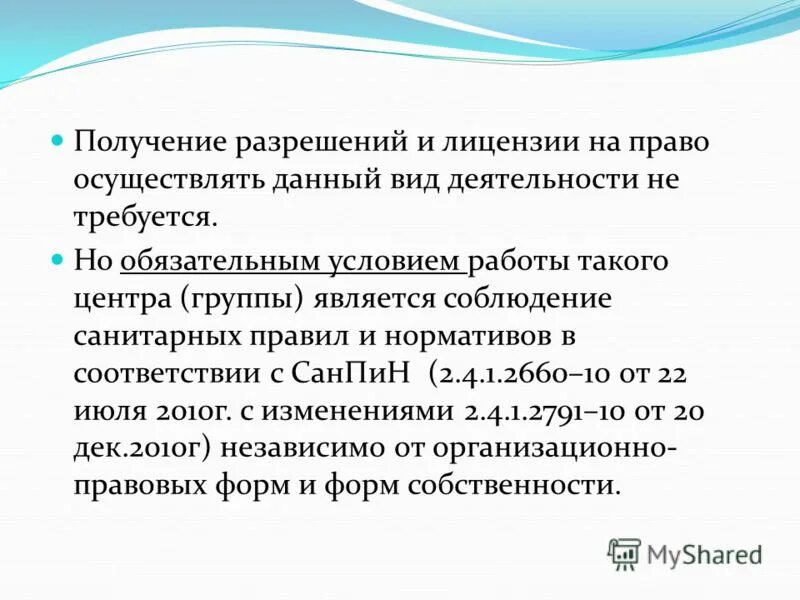 Получение разрешений и лицензии на право осуществлять данный вид деятельности не требуется.

Но обязательным условием работы такого центра (группы) является соблюдение санитарных правил и нормативов в соответствии с СанПиН (2.4.1.2660–10 от 22 июля 2010г. с изменениями 2.4.1.2791–10 от 20 дек.2010г) независимо от организационно-правовых форм и форм собственности.

MyShared